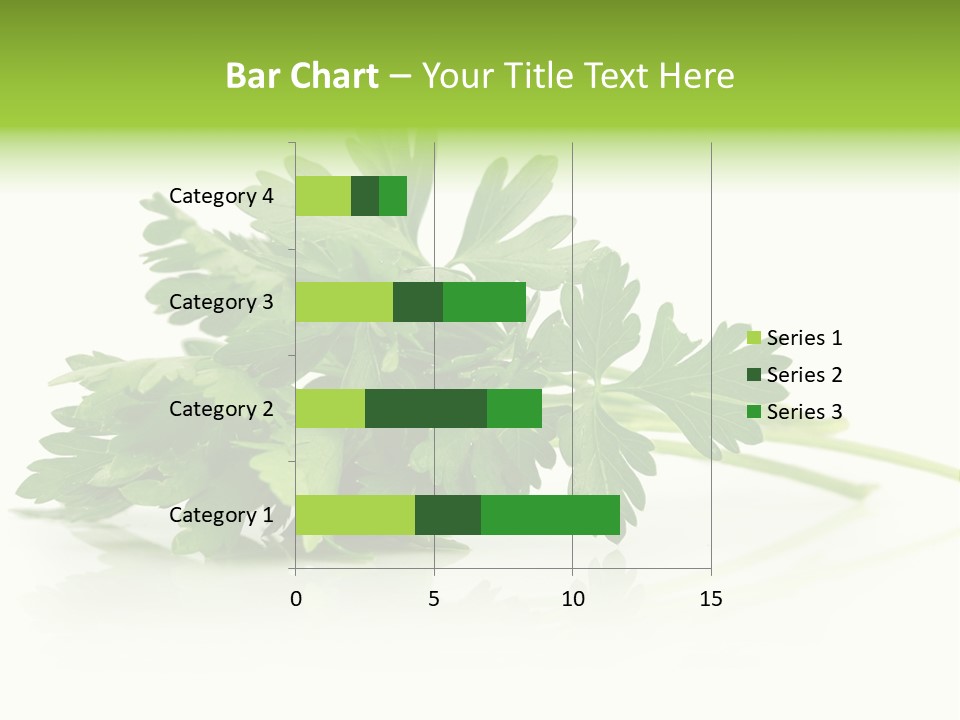 Bar Chart – Your Title Text Here

Category 4
Category 3
Category 2
Category 1

0 5 10 15

Series 1
Series 2
Series 3